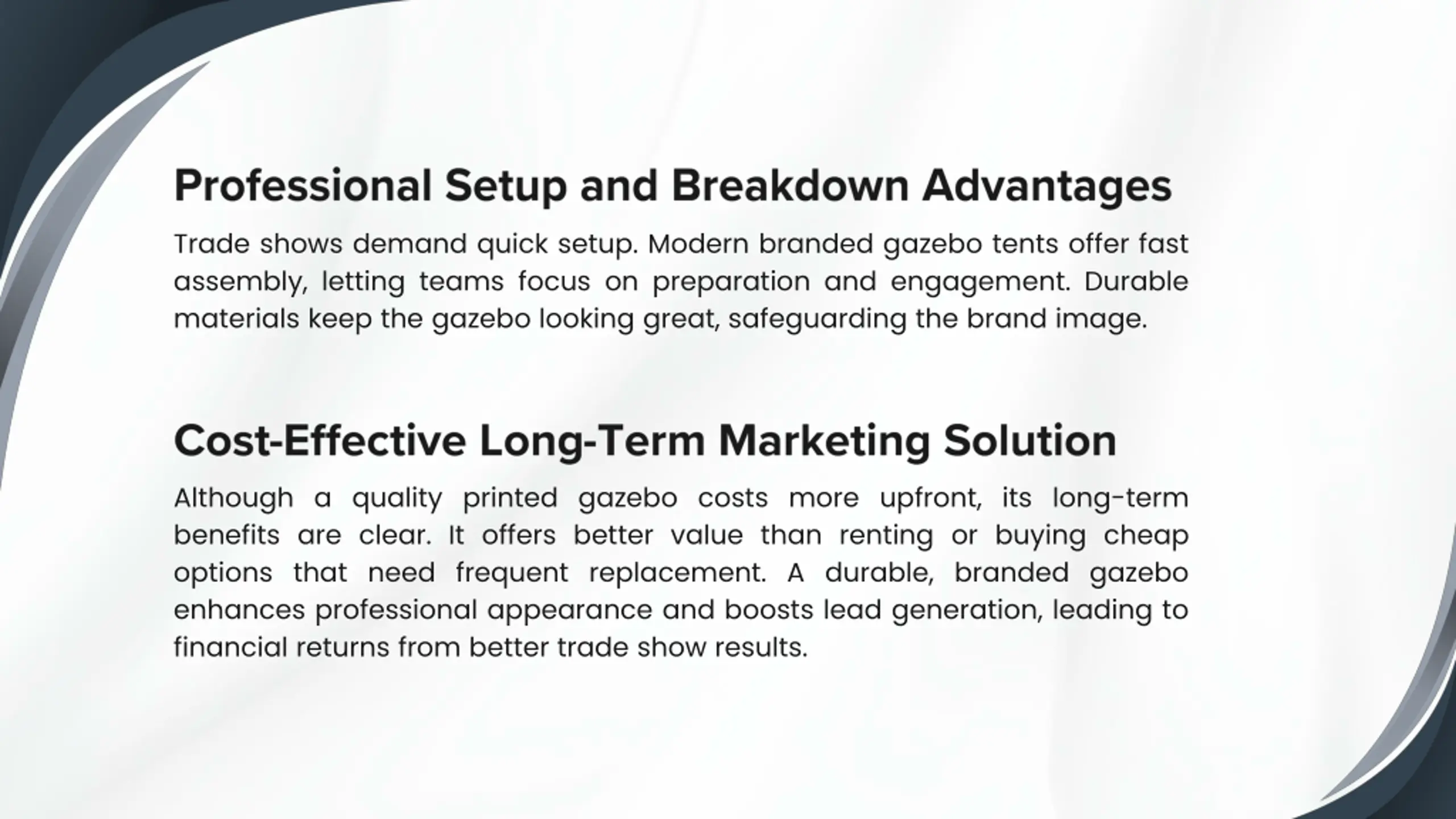 Professional Setup and Breakdown Advantages

Trade shows demand quick setup. Modern branded gazebo tents offer fast assembly, letting teams focus on preparation and engagement. Durable materials keep the gazebo looking great, safeguarding the brand image.

Cost-Effective Long-Term Marketing Solution

Although a quality printed gazebo costs more upfront, its long-term benefits are clear. It offers better value than renting or buying cheap options that need frequent replacement. A durable, branded gazebo enhances professional appearance and boosts lead generation, leading to financial returns from better trade show results.